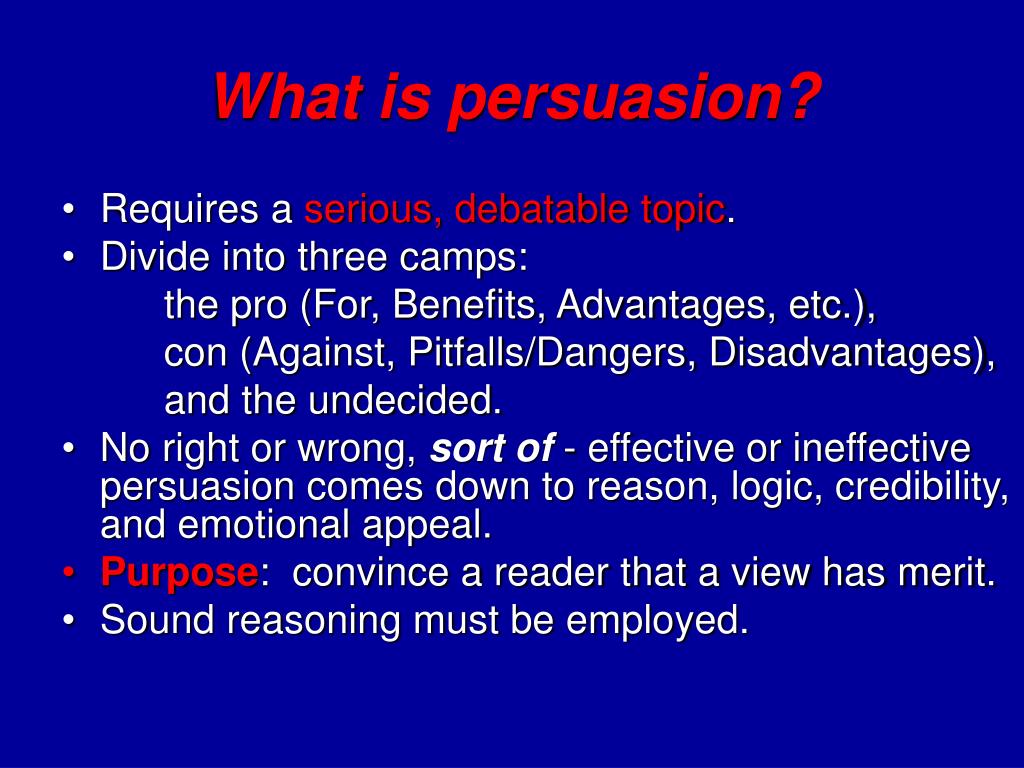 What is persuasion?

• Requires a serious, debatable topic.
• Divide into three camps:
the pro (For, Benefits, Advantages, etc.),
con (Against, Pitfalls/Dangers, Disadvantages),
and the undecided.
• No right or wrong, sort of - effective or ineffective persuasion comes down to reason, logic, credibility, and emotional appeal.
• Purpose: convince a reader that a view has merit.
• Sound reasoning must be employed.